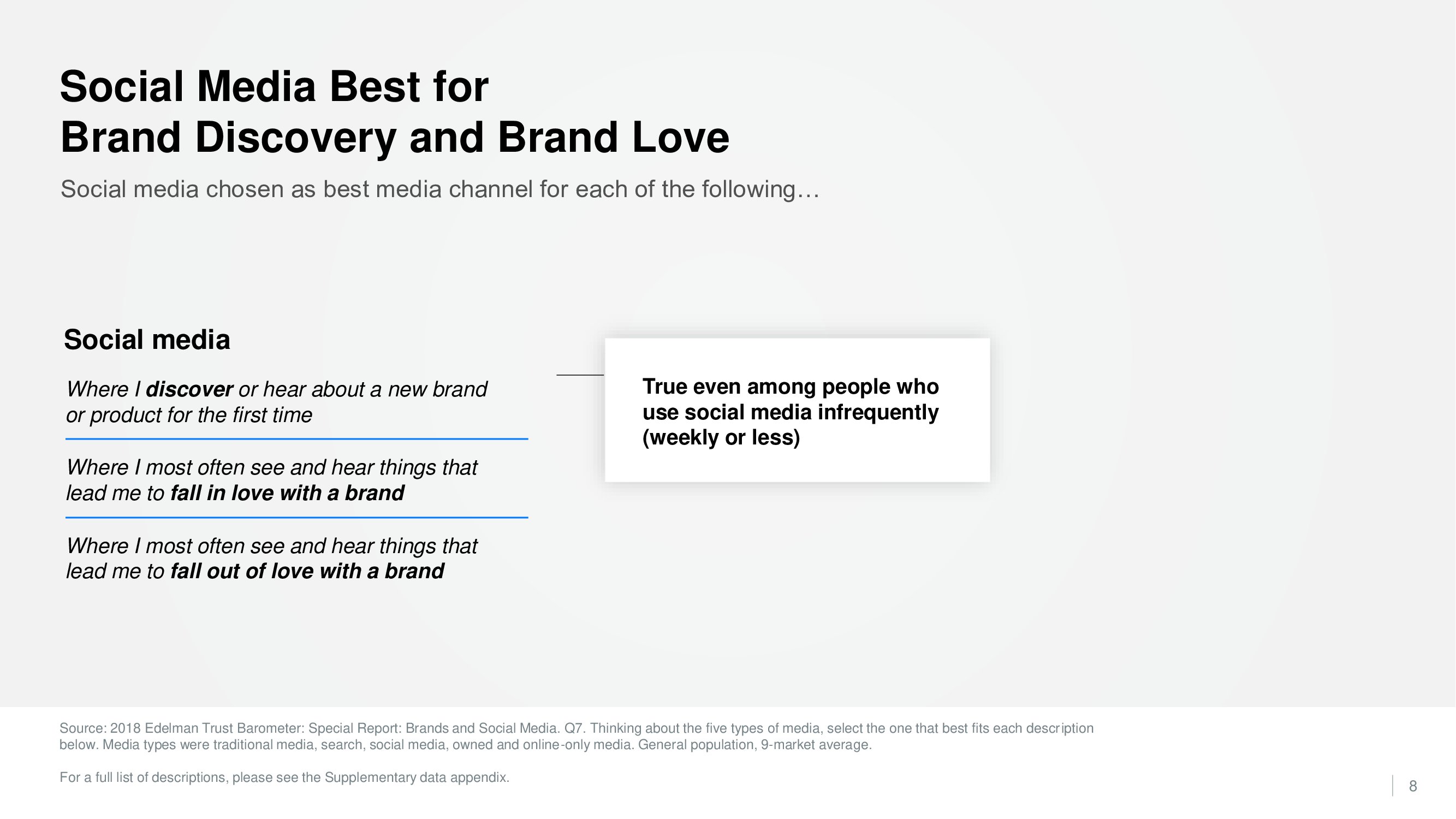 Social Media Best for
Brand Discovery and Brand Love

Social media chosen as best media channel for each of the following…

Social media

Where I discover or hear about a new brand or product for the first time

Where I most often see and hear things that lead me to fall in love with a brand

Where I most often see and hear things that lead me to fall out of love with a brand

True even among people who use social media infrequently (weekly or less)

Source: 2018 Edelman Trust Barometer: Special Report: Brands and Social Media. Q7. Thinking about the five types of media, select the one that best fits each description below. Media types were traditional media, search, social media, owned and online-only media. General population, 9-market average.

For a full list of descriptions, please see the Supplementary data appendix.

8